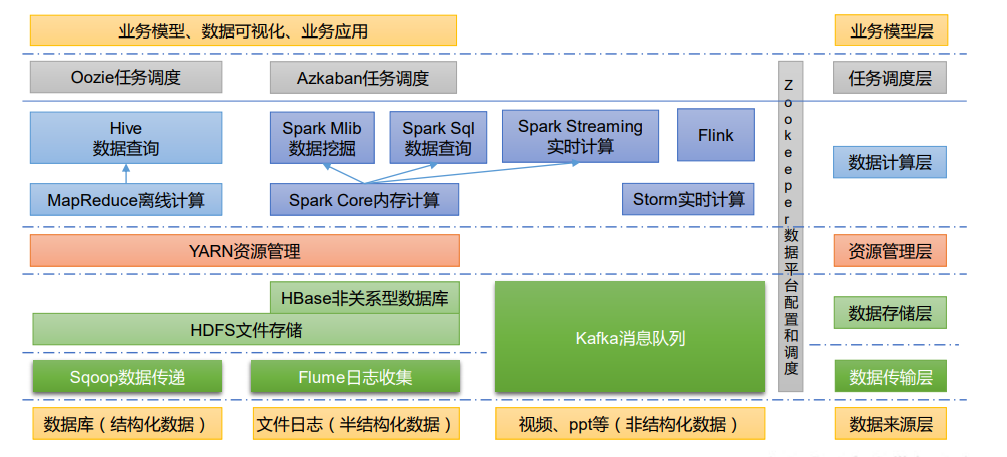 业务模型、数据可视化、业务应用

业务模型层

Oozie任务调度

Azkaban任务调度

任务调度层

Hive
数据查询

Spark Mlib
数据挖掘

Spark Sql
数据查询

Spark Streaming
实时计算

Flink

数据计算层

MapReduce离线计算

Spark Core内存计算

Storm实时计算

Zookeeper数据平台配置和调度

YARN资源管理

资源管理层

HBase非关系型数据库

HDFS文件存储

Kafka消息队列

数据存储层

Sqoop数据传递

Flume日志收集

数据传输层

数据库（结构化数据）

文件日志（半结构化数据）

视频、ppt等（非结构化数据）

数据来源层